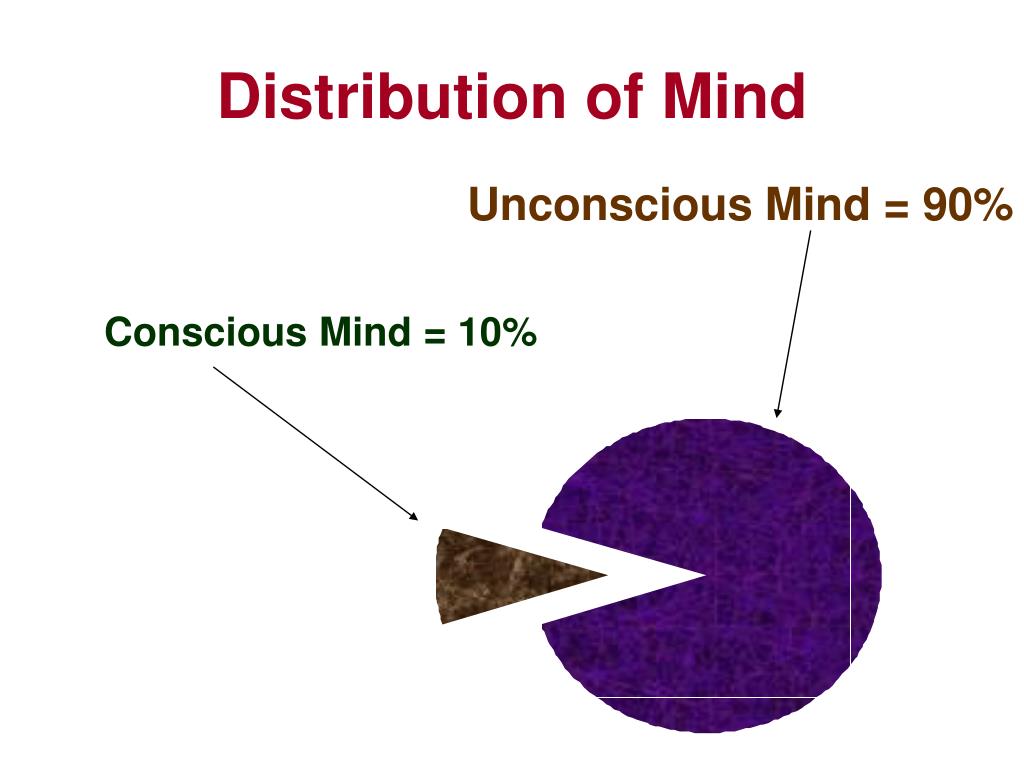 Distribution of Mind

Unconscious Mind = 90%

Conscious Mind = 10%